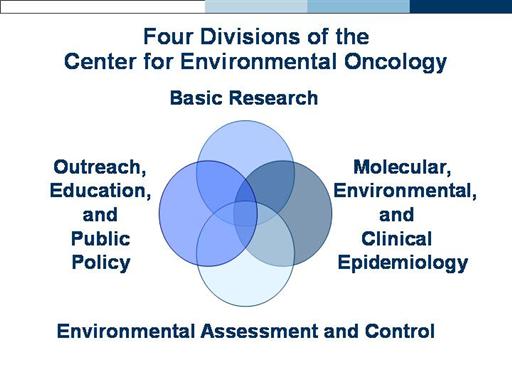 Four Divisions of the Center for Environmental Oncology

Basic Research

Outreach, Education, and Public Policy

Molecular, Environmental, and Clinical Epidemiology

Environmental Assessment and Control